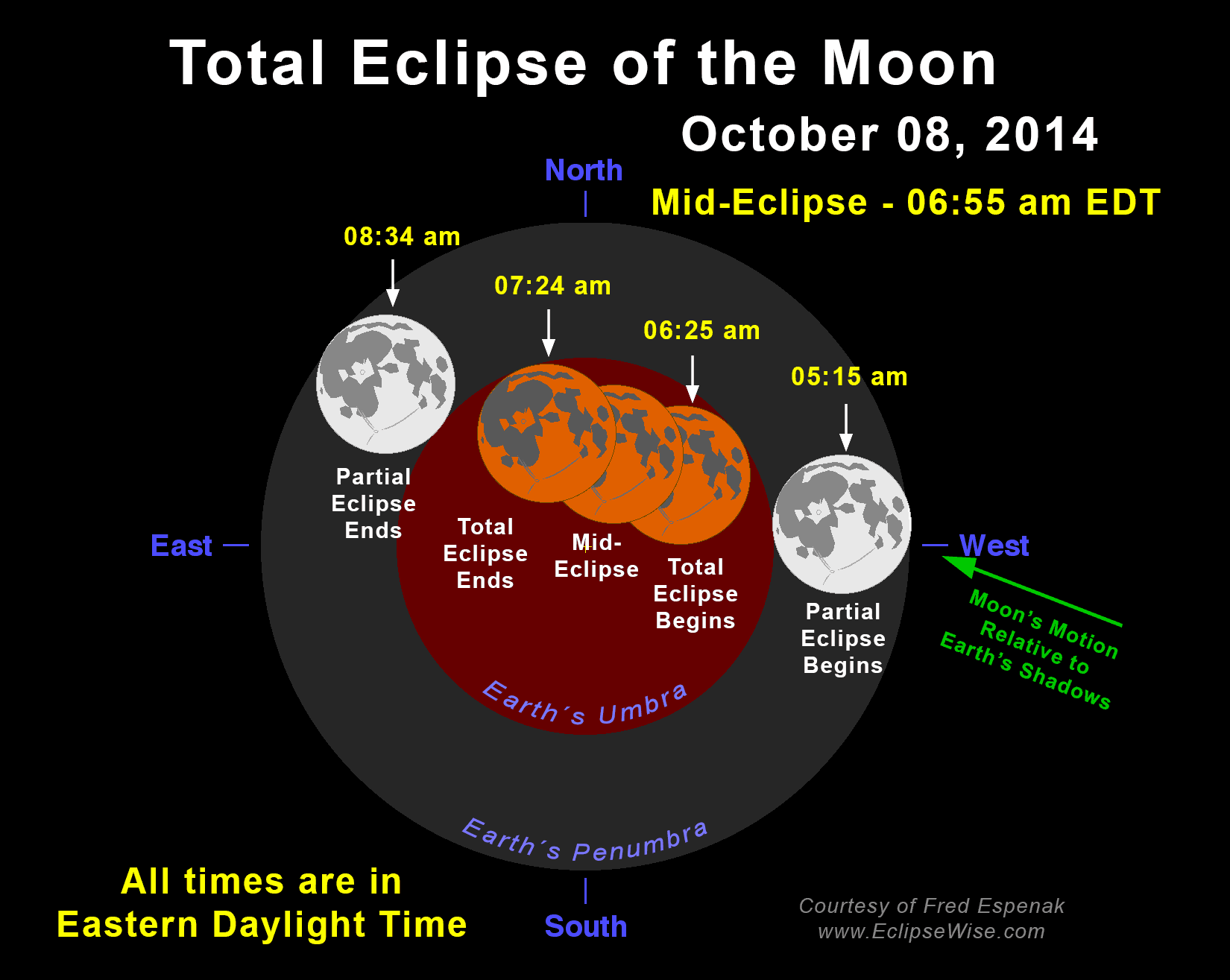 Total Eclipse of the Moon

October 08, 2014

North

Mid-Eclipse - 06:55 am EDT

08:34 am

07:24 am

06:25 am

05:15 am

Partial Eclipse Ends

Total Eclipse Ends

Mid-Eclipse

Total Eclipse Begins

Partial Eclipse Begins

East

West

Moon's Motion Relative to Earth's Shadows

Earth's Umbra

Earth's Penumbra

All times are in Eastern Daylight Time

South

Courtesy of Fred Espenak
www.EclipseWise.com